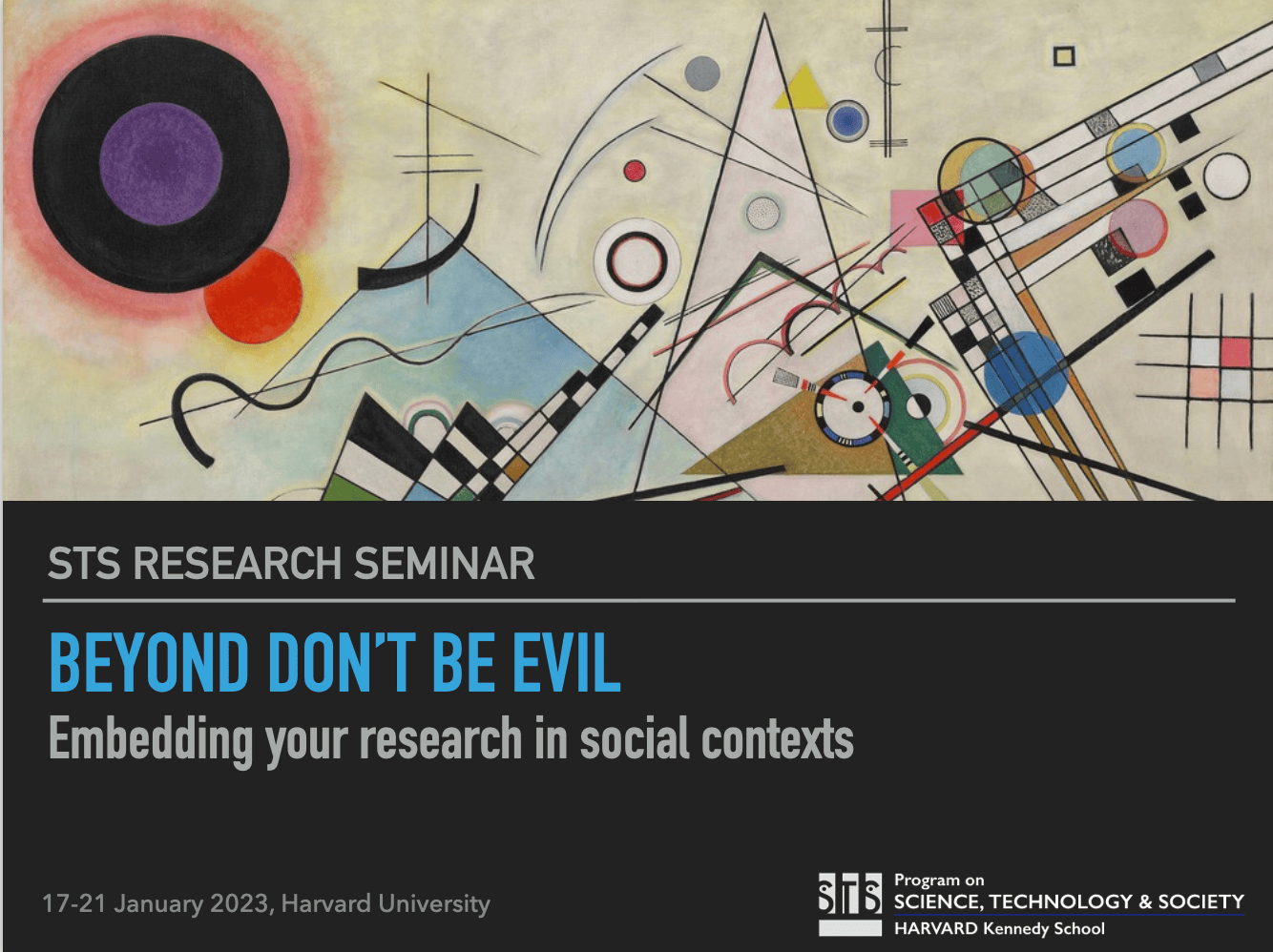 STS RESEARCH SEMINAR

BEYOND DON'T BE EVIL

Embedding your research in social contexts

17-21 January 2023, Harvard University

STS Program on SCIENCE, TECHNOLOGY & SOCIETY HARVARD Kennedy School